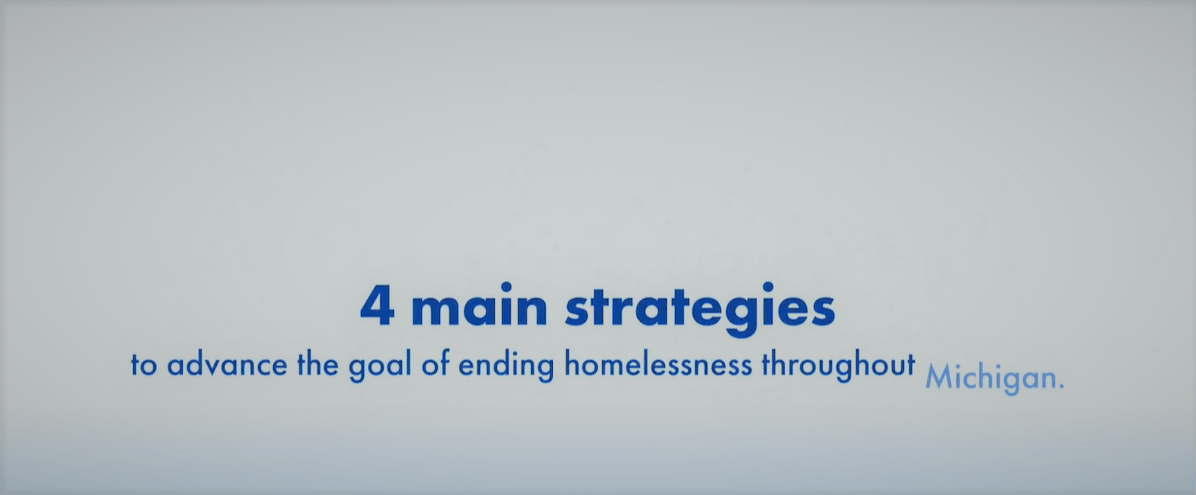 4 main strategies
to advance the goal of ending homelessness throughout Michigan.